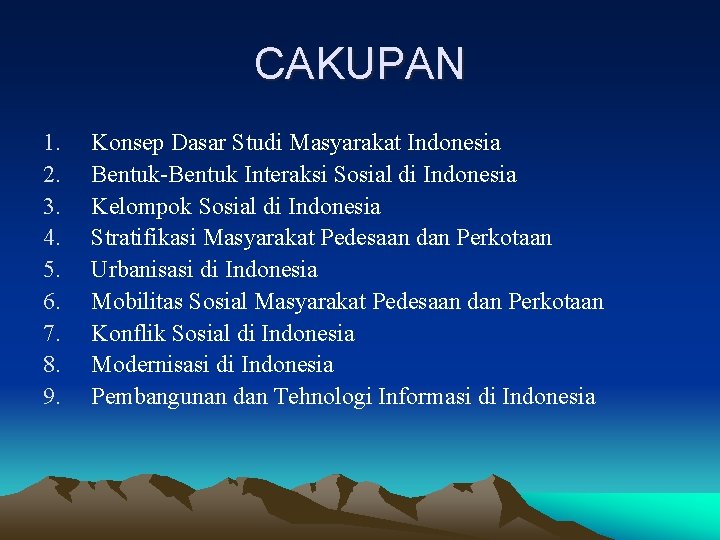 CAKUPAN

1. Konsep Dasar Studi Masyarakat Indonesia
2. Bentuk-Bentuk Interaksi Sosial di Indonesia
3. Kelompok Sosial di Indonesia
4. Stratifikasi Masyarakat Pedesaan dan Perkotaan
5. Urbanisasi di Indonesia
6. Mobilitas Sosial Masyarakat Pedesaan dan Perkotaan
7. Konflik Sosial di Indonesia
8. Modernisasi di Indonesia
9. Pembangunan dan Tehnologi Informasi di Indonesia